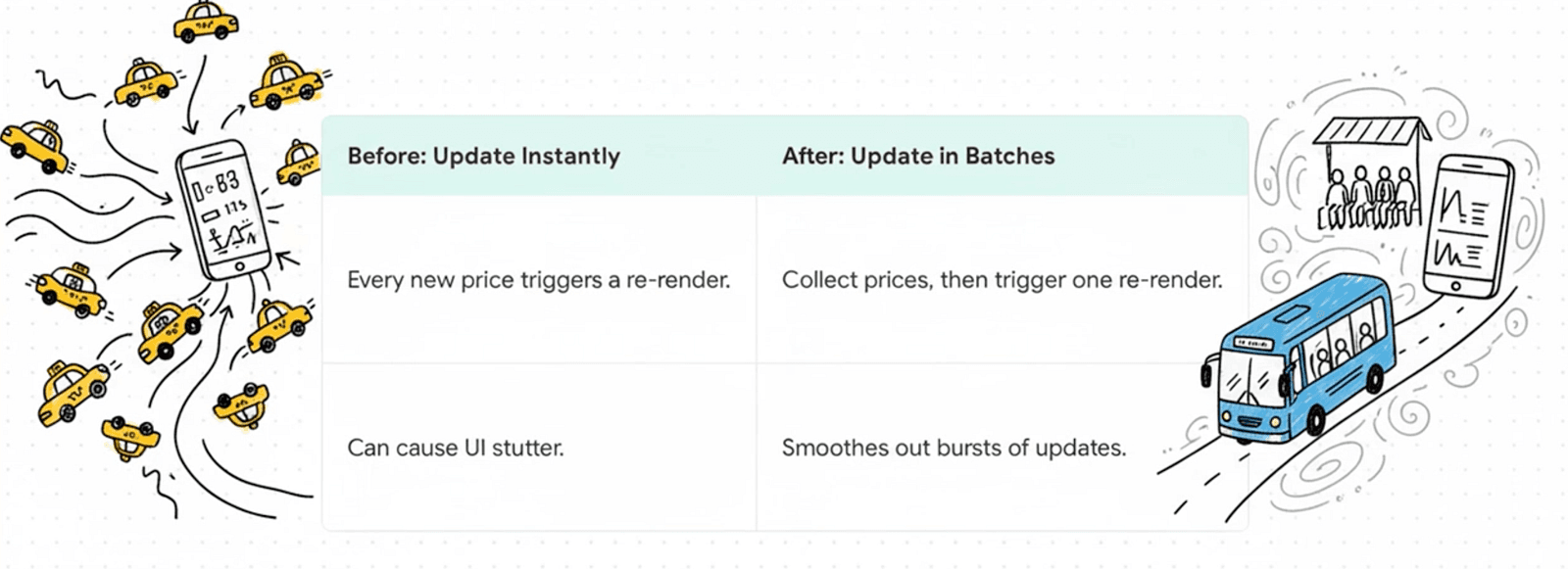 | Before: Update Instantly | After: Update in Batches |
|---|---|
| Every new price triggers a re-render. | Collect prices, then trigger one re-render. |
| Can cause UI stutter. | Smoothes out bursts of updates. |